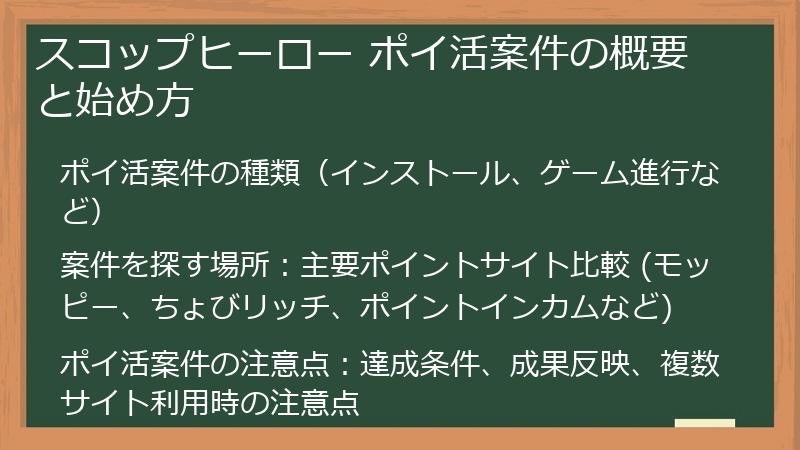 スコップヒーロー ポイ活案件の概要と始め方

ポイ活案件の種類（インストール、ゲーム進行など）

案件を探す場所：主要ポイントサイト比較 (モッピー、ちょびリッチ、ポイントインカムなど)

ポイ活案件の注意点：達成条件、成果反映、複数サイト利用時の注意点